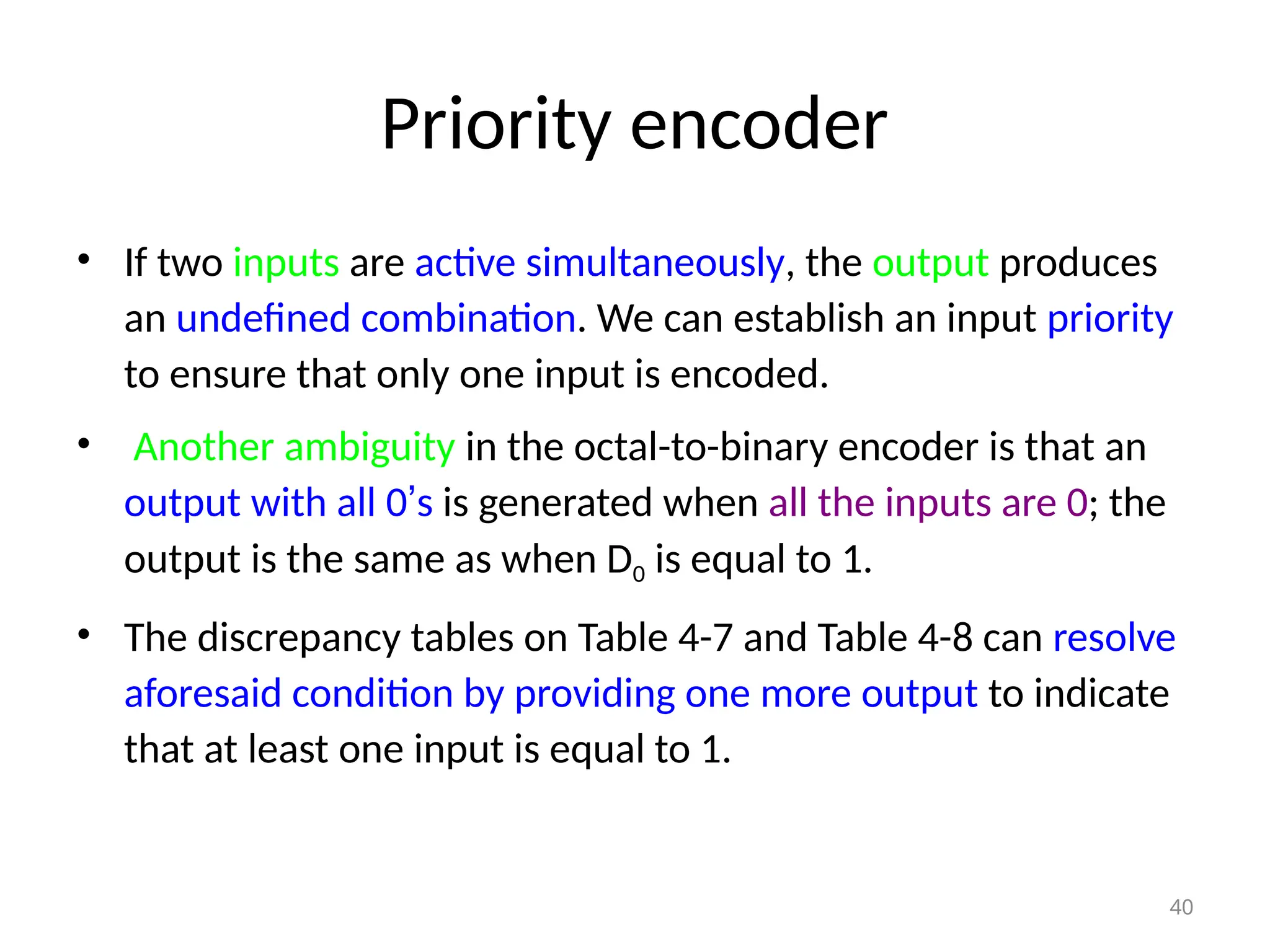 Priority encoder

• If two inputs are active simultaneously, the output produces an undefined combination. We can establish an input priority to ensure that only one input is encoded.

• Another ambiguity in the octal-to-binary encoder is that an output with all 0’s is generated when all the inputs are 0; the output is the same as when $D_0$ is equal to 1.

• The discrepancy tables on Table 4-7 and Table 4-8 can resolve aforesaid condition by providing one more output to indicate that at least one input is equal to 1.

40